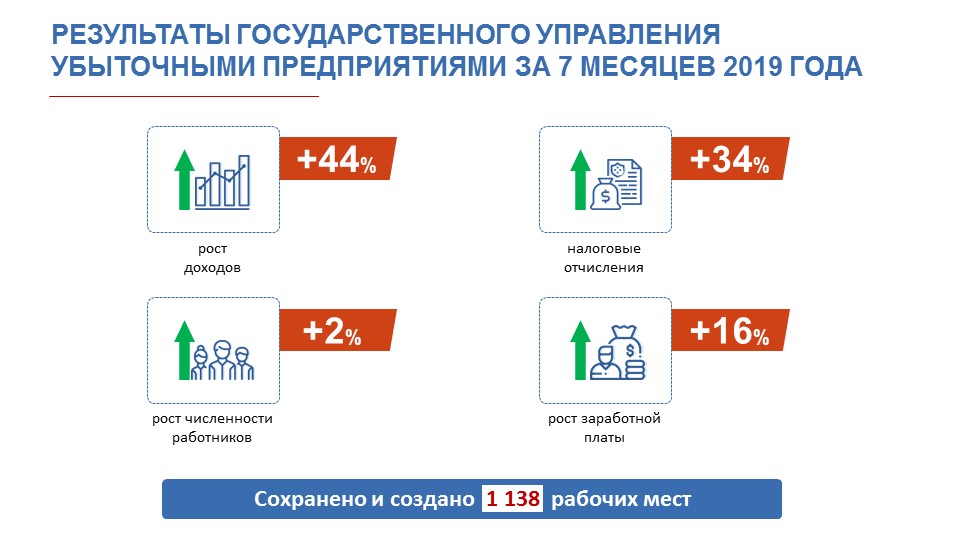 РЕЗУЛЬТАТЫ ГОСУДАРСТВЕННОГО УПРАВЛЕНИЯ УБЫТОЧНЫМИ ПРЕДПРИЯТИЯМИ ЗА 7 МЕСЯЦЕВ 2019 ГОДА

+44%

рост доходов

+34%

налоговые отчисления

+2%

рост численности работников

+16%

рост заработной платы

Сохранено и создано 1 138 рабочих мест